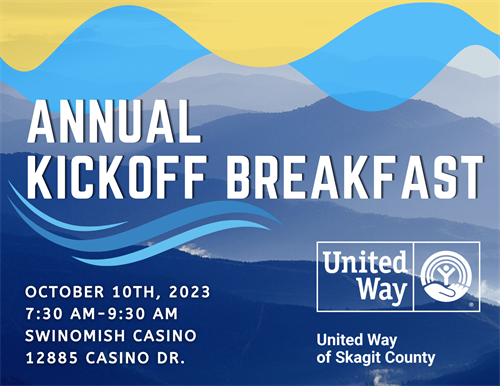 ANNUAL KICKOFF BREAKFAST

OCTOBER 10TH, 2023
7:30 AM-9:30 AM
SWINOMISH CASINO
12885 CASINO DR.

United Way

United Way of Skagit County